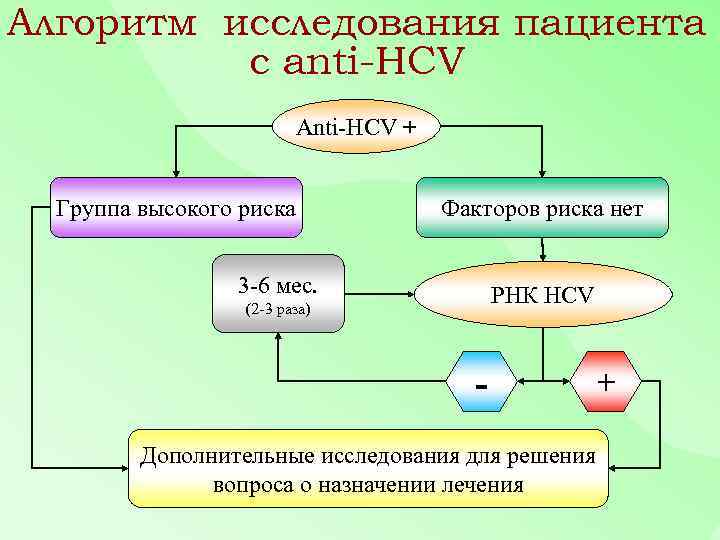 Алгоритм исследования пациента с anti-HCV

Anti-HCV +

Группа высокого риска

Факторов риска нет

3-6 мес.
(2-3 раза)

РНК HCV

-

+

Дополнительные исследования для решения вопроса о назначении лечения